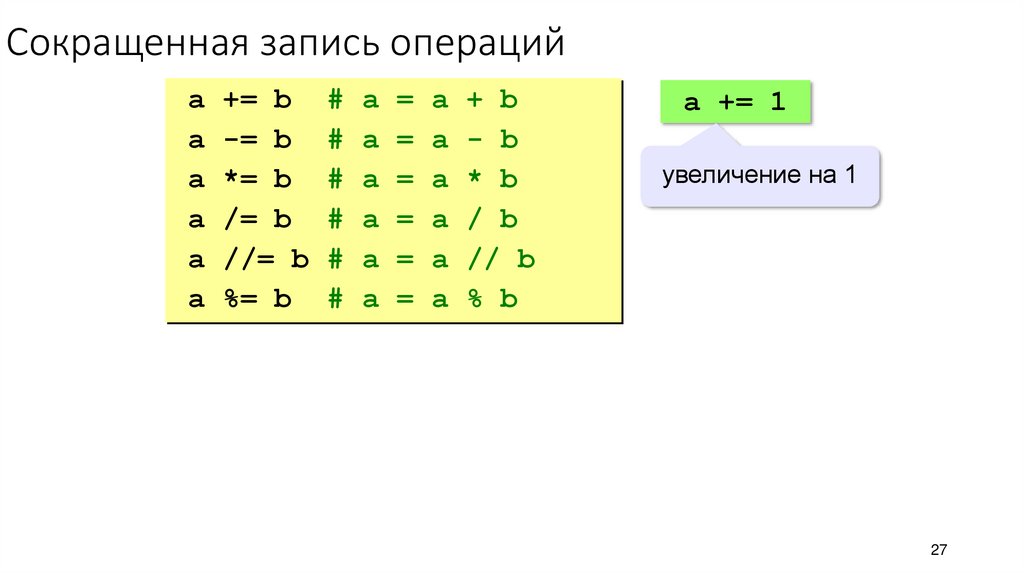 Сокращенная запись операций

a += b # a = a + b
a -= b # a = a - b
a *= b # a = a * b
a /= b # a = a / b
a //= b # a = a // b
a %= b # a = a % b

a += 1

увеличение на 1

27